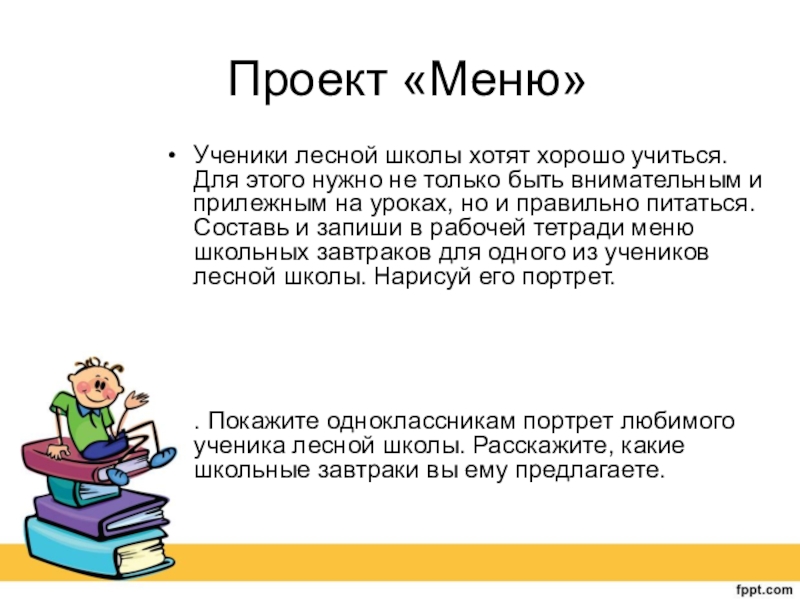 Проект «Меню»

• Ученики лесной школы хотят хорошо учиться. Для этого нужно не только быть внимательным и прилежным на уроках, но и правильно питаться. Составь и запиши в рабочей тетради меню школьных завтраков для одного из учеников лесной школы. Нарисуй его портрет.

. Покажите одноклассникам портрет любимого ученика лесной школы. Расскажите, какие школьные завтраки вы ему предлагаете.

fppt.com